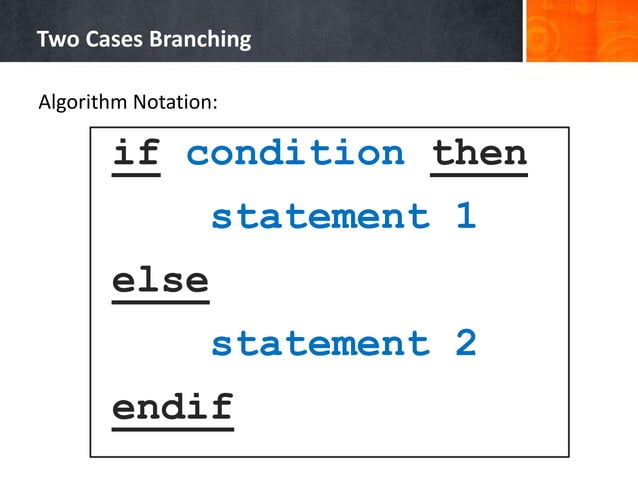 Two Cases Branching

Algorithm Notation:

if condition then
statement 1
else
statement 2
endif